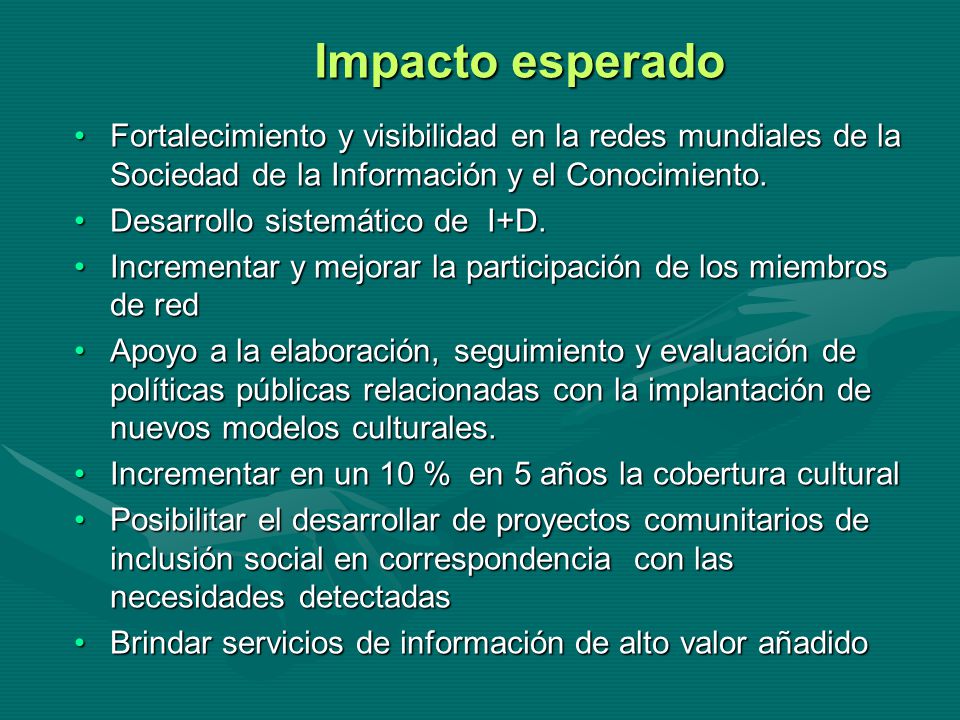 Impacto esperado

• Fortalecimiento y visibilidad en la redes mundiales de la Sociedad de la Información y el Conocimiento.
• Desarrollo sistemático de I+D.
• Incrementar y mejorar la participación de los miembros de red
• Apoyo a la elaboración, seguimiento y evaluación de políticas públicas relacionadas con la implantación de nuevos modelos culturales.
• Incrementar en un 10 % en 5 años la cobertura cultural
• Posibilitar el desarrollar de proyectos comunitarios de inclusión social en correspondencia con las necesidades detectadas
• Brindar servicios de información de alto valor añadido